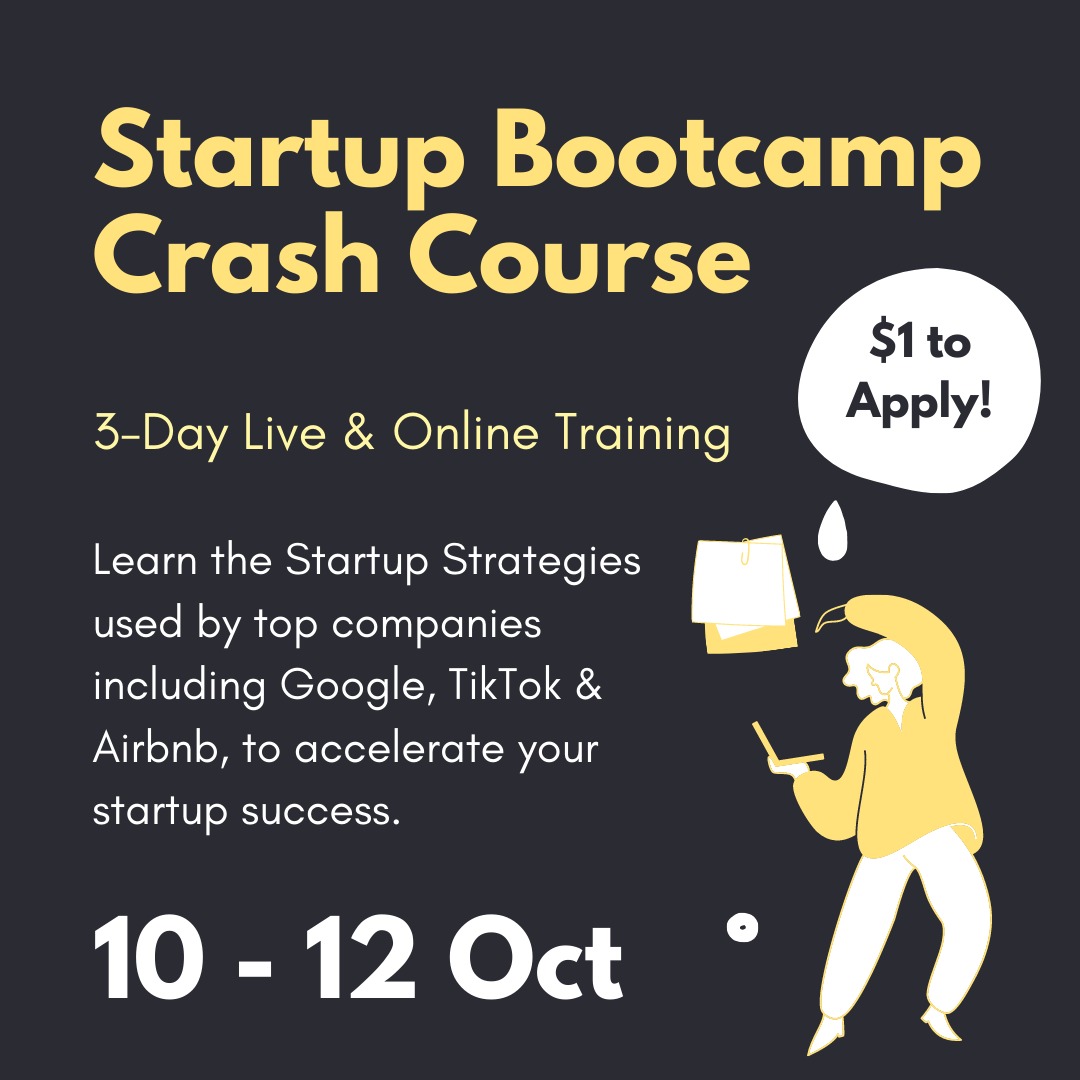 Startup Bootcamp Crash Course

$1 to Apply!

3-Day Live & Online Training

Learn the Startup Strategies used by top companies including Google, TikTok & Airbnb, to accelerate your startup success.

10 - 12 Oct